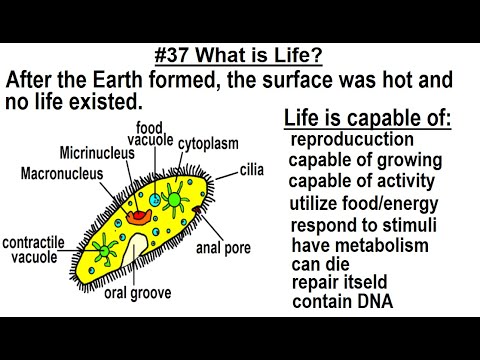 #37 What is Life?

After the Earth formed, the surface was hot and no life existed.

food vacuole

cytoplasm

Micrinucleus

Macronucleus

cilia

contractile vacuole

anal pore

oral groove

Life is capable of:

reproducuction
capable of growing
capable of activity
utilize food/energy
respond to stimuli
have metabolism
can die
repair itseld
contain DNA